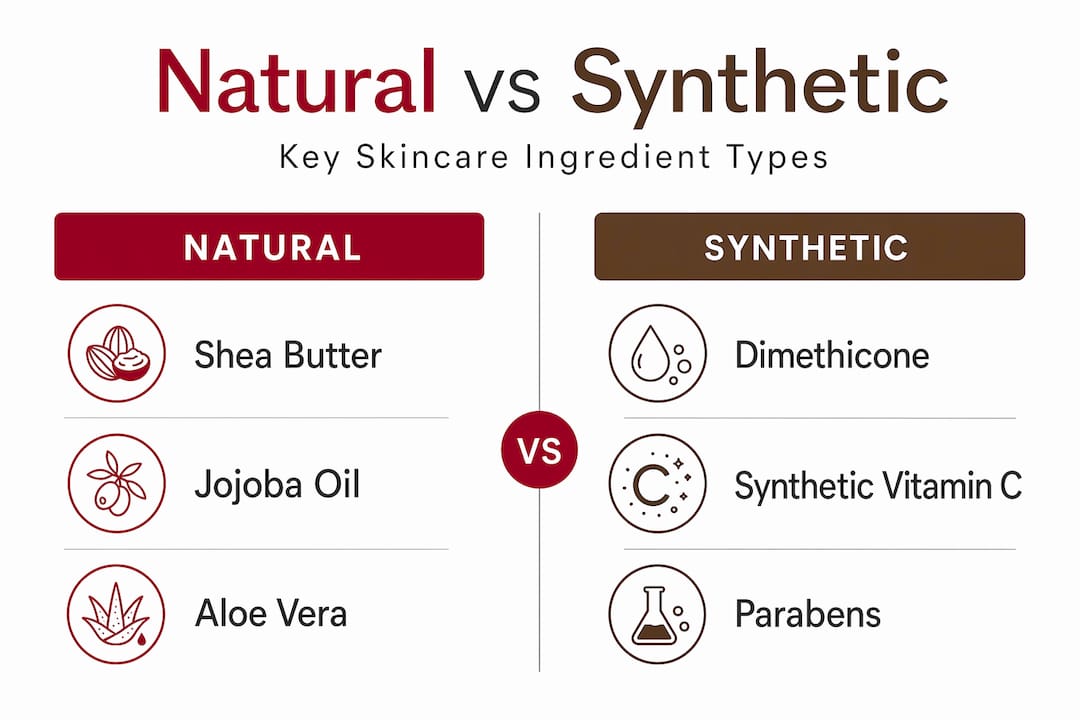 Natural vs Synthetic

Key Skincare Ingredient Types

NATURAL

Shea Butter

Jojoba Oil

Aloe Vera

VS

SYNTHETIC

Dimethicone

C

Synthetic Vitamin C

Parabens